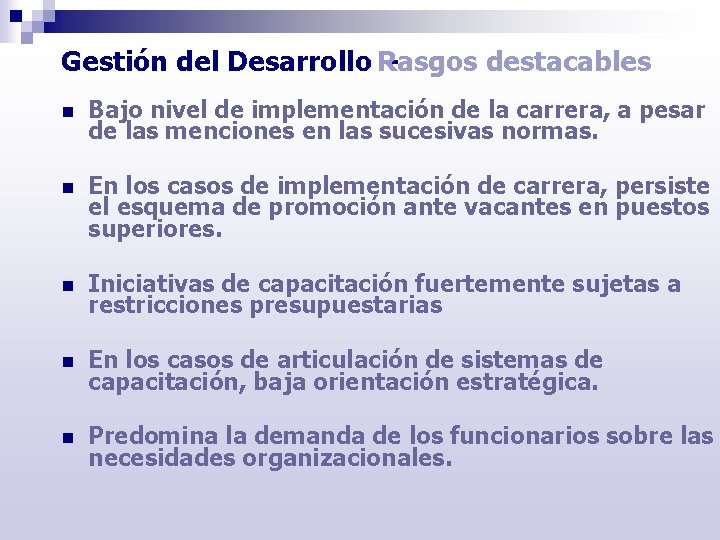 Gestión del Desarrollo - Rasgos destacables

Bajo nivel de implementación de la carrera, a pesar de las menciones en las sucesivas normas.

En los casos de implementación de carrera, persiste el esquema de promoción ante vacantes en puestos superiores.

Iniciativas de capacitación fuertemente sujetas a restricciones presupuestarias

En los casos de articulación de sistemas de capacitación, baja orientación estratégica.

Predomina la demanda de los funcionarios sobre las necesidades organizacionales.